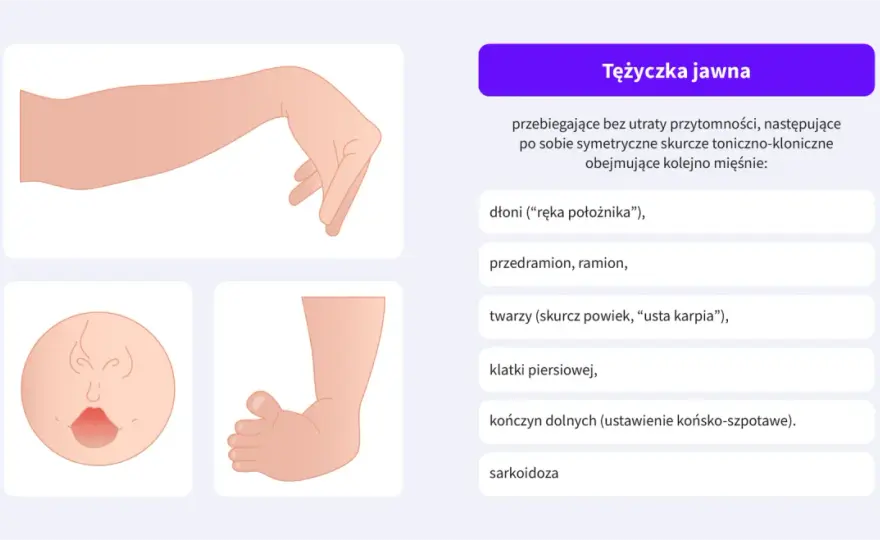 Tężyczka jawna

przebiegające bez utraty przytomności, następujące po sobie symetryczne skurcze toniczno-kloniczne obejmujące kolejno mięśnie:

dłoni (“ręka położnika”),

przedramion, ramion,

twarzy (skurcz powiek, “usta karpia”),

klatki piersiowej,

kończyn dolnych (ustawienie końsko-szpotawe).

sarkoidoza